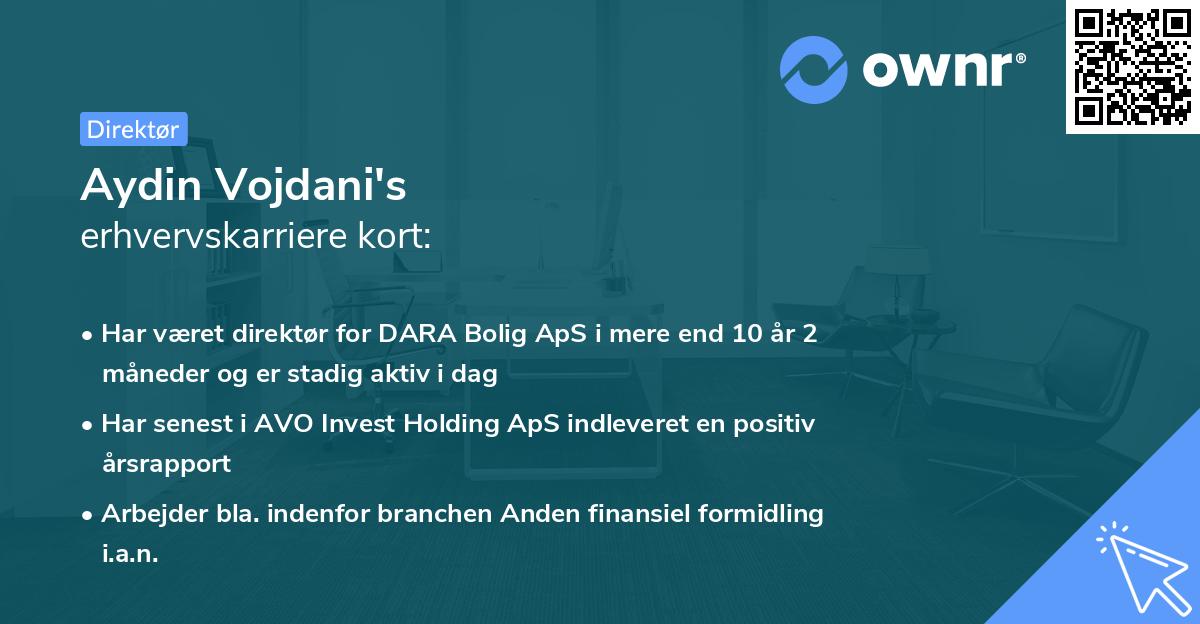 ownr®

Direktør

Aydin Vojdani's
erhvervskarriere kort:

• Har været direktør for DARA Bolig ApS i mere end 10 år 2 måneder og er stadig aktiv i dag

• Har senest i AVO Invest Holding ApS indleveret en positiv årsrapport

• Arbejder bla. indenfor branchen Anden finansiel formidling i.a.n.